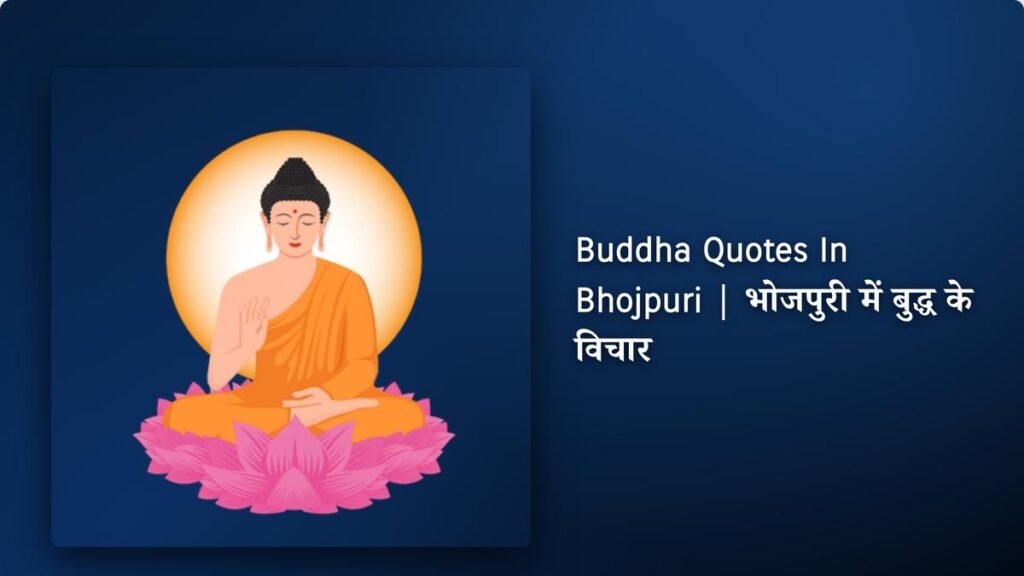 Buddha Quotes In Bhojpuri | भोजपुरी में बुद्ध के विचार